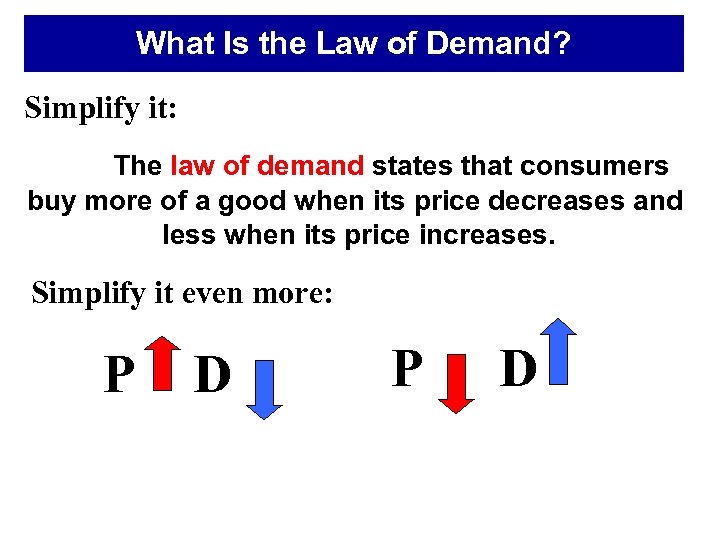 What Is the Law of Demand?

Simplify it:

The law of demand states that consumers buy more of a good when its price decreases and less when its price increases.

Simplify it even more:

P D

P D